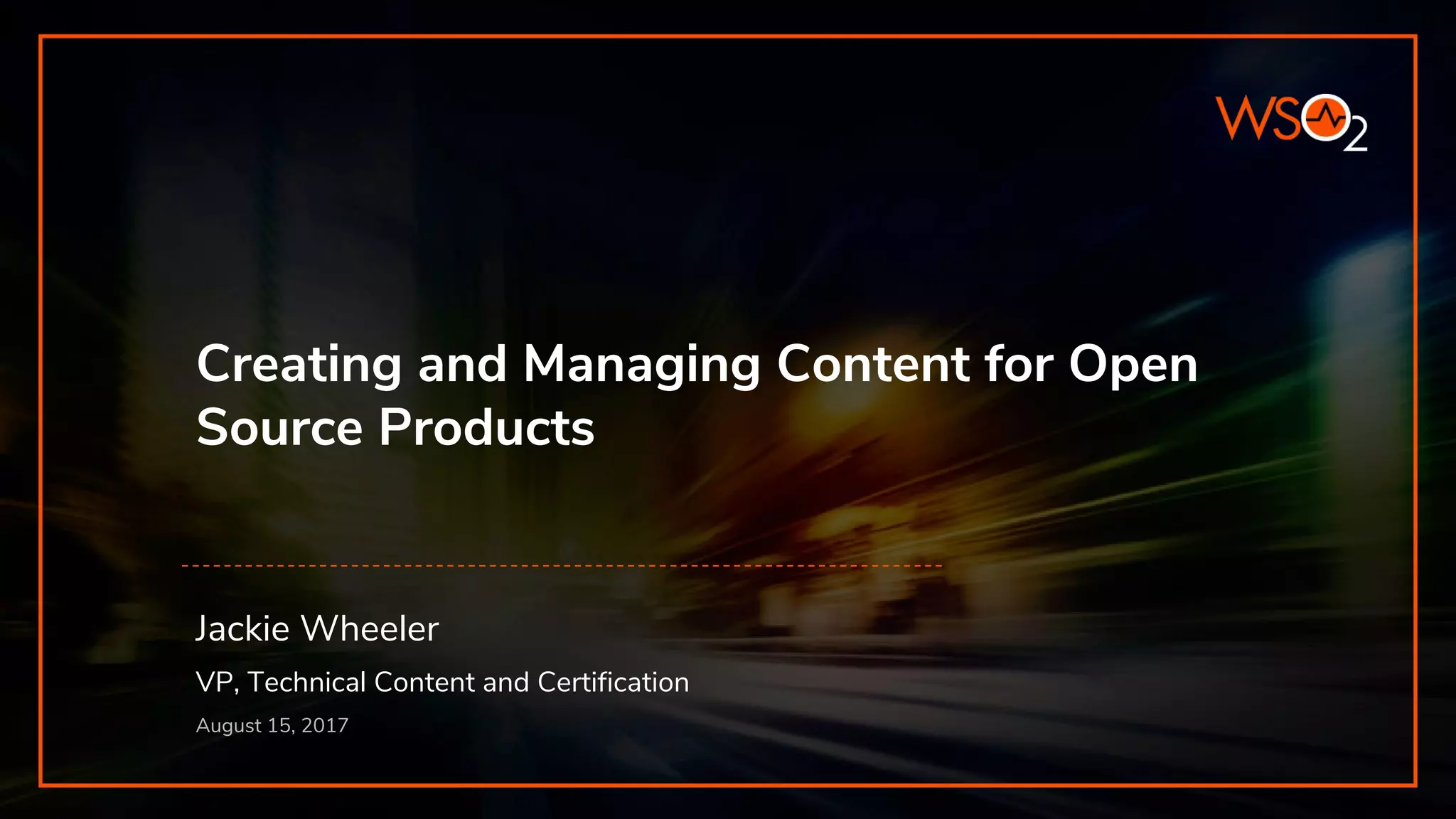 WSO2

Creating and Managing Content for Open Source Products

Jackie Wheeler

VP, Technical Content and Certification

August 15, 2017